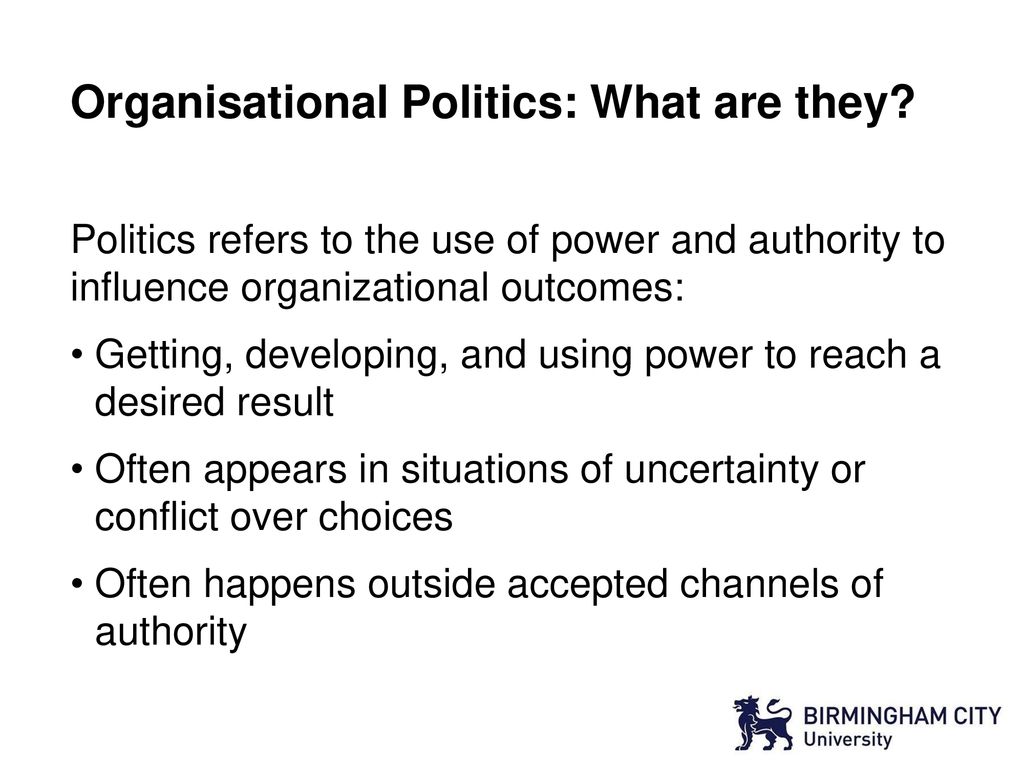 Organisational Politics: What are they?

Politics refers to the use of power and authority to influence organizational outcomes:

• Getting, developing, and using power to reach a desired result

• Often appears in situations of uncertainty or conflict over choices

• Often happens outside accepted channels of authority

BIRMINGHAM CITY
University